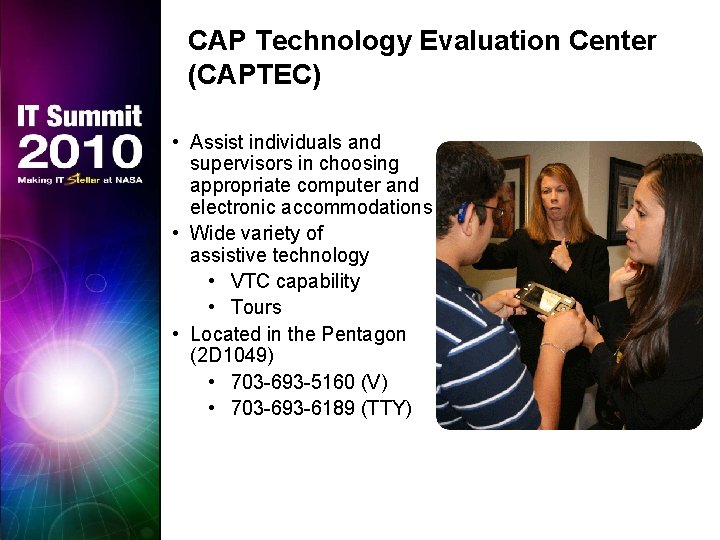 IT Summit
2010
Making IT Stellar at NASA

CAP Technology Evaluation Center (CAPTEC)

• Assist individuals and supervisors in choosing appropriate computer and electronic accommodations
• Wide variety of assistive technology
• VTC capability
• Tours
• Located in the Pentagon (2D1049)
• 703-693-5160 (V)
• 703-693-6189 (TTY)